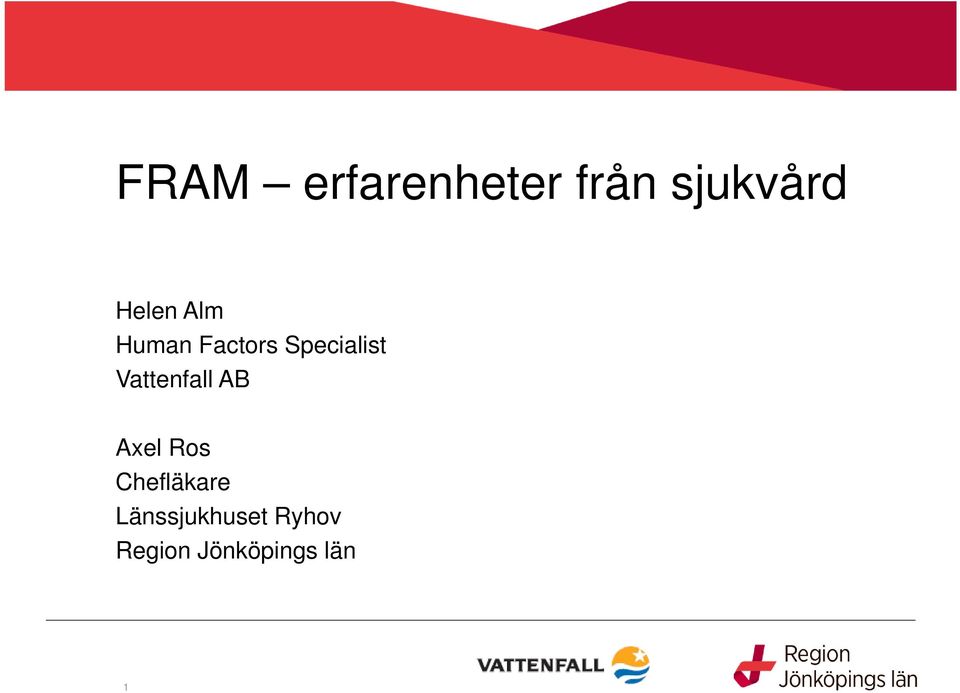 FRAM – erfarenheter från sjukvård

Helen Alm
Human Factors Specialist
Vattenfall AB

Axel Ros
Chefläkare
Länssjukhuset Ryhov
Region Jönköpings län

1

VATTENFALL

Region
Jönköpings län